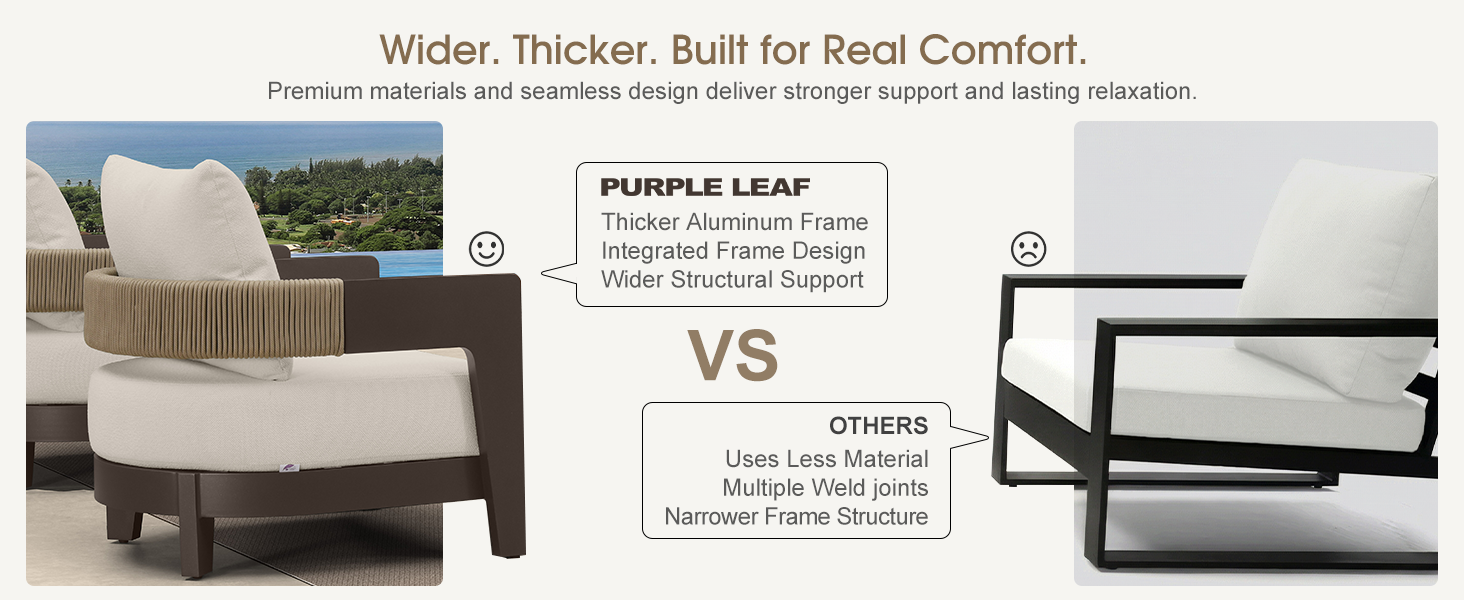 Wider. Thicker. Built for Real Comfort.

Premium materials and seamless design deliver stronger support and lasting relaxation.

PURPLE LEAF

Thicker Aluminum Frame
Integrated Frame Design
Wider Structural Support

VS

OTHERS

Uses Less Material
Multiple Weld joints
Narrower Frame Structure